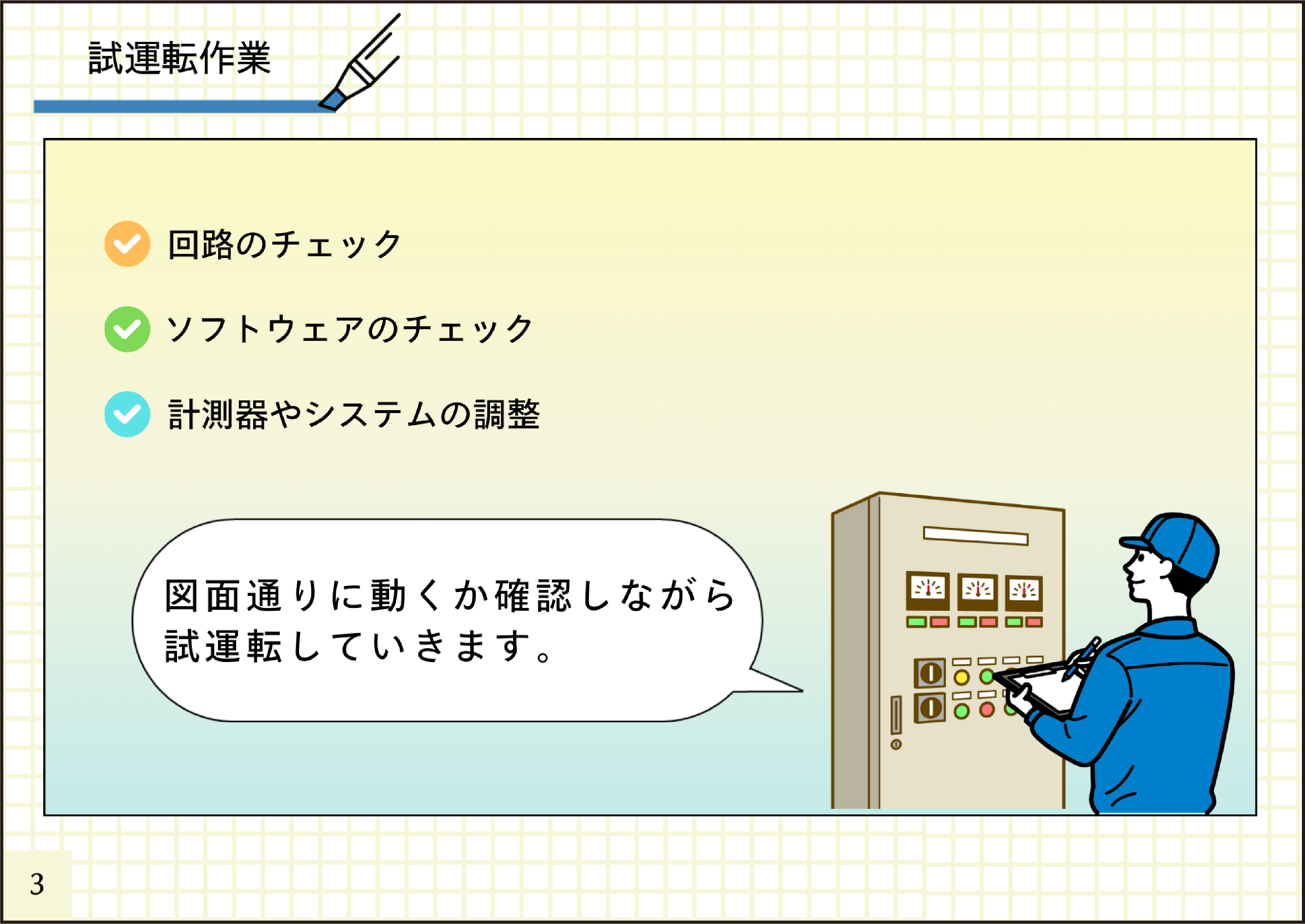 試運転作業

回路のチェック

ソフトウェアのチェック

計測器やシステムの調整

図面通りに動くか確認しながら試運転していきます。

3